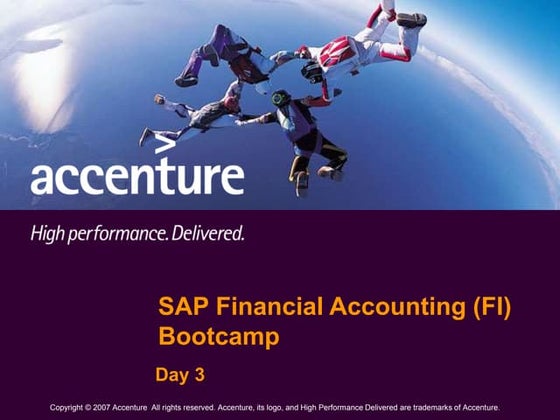 accenture

High performance. Delivered.

SAP Financial Accounting (FI) Bootcamp

Day 3

Copyright © 2007 Accenture All rights reserved. Accenture, its logo, and High Performance Delivered are trademarks of Accenture.